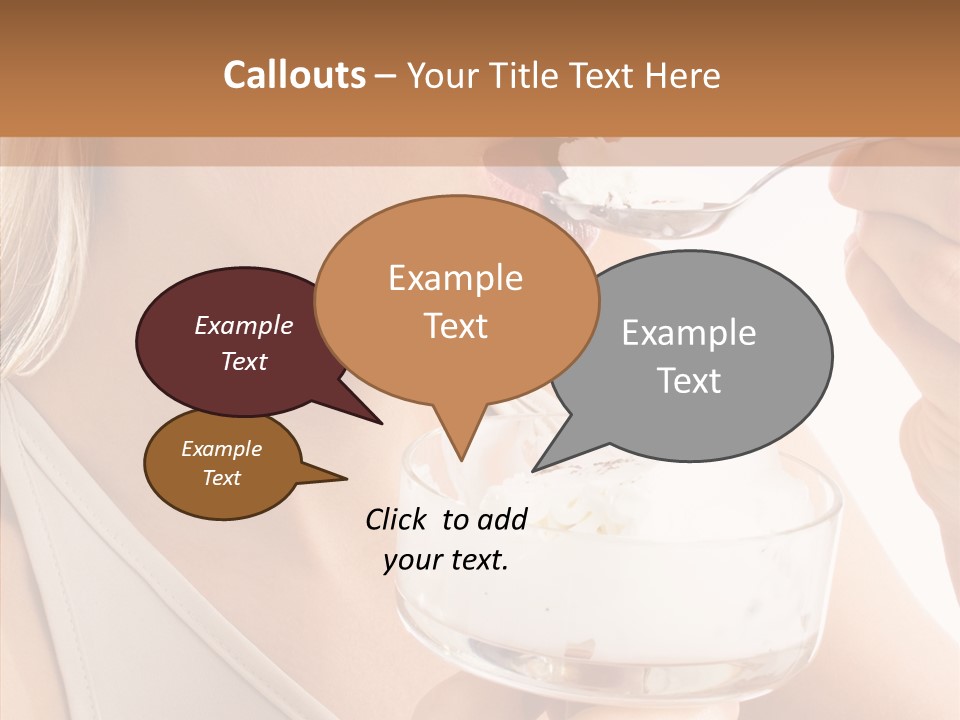 Callouts – Your Title Text Here

Example Text

Example Text

Example Text

Example Text

Click to add your text.